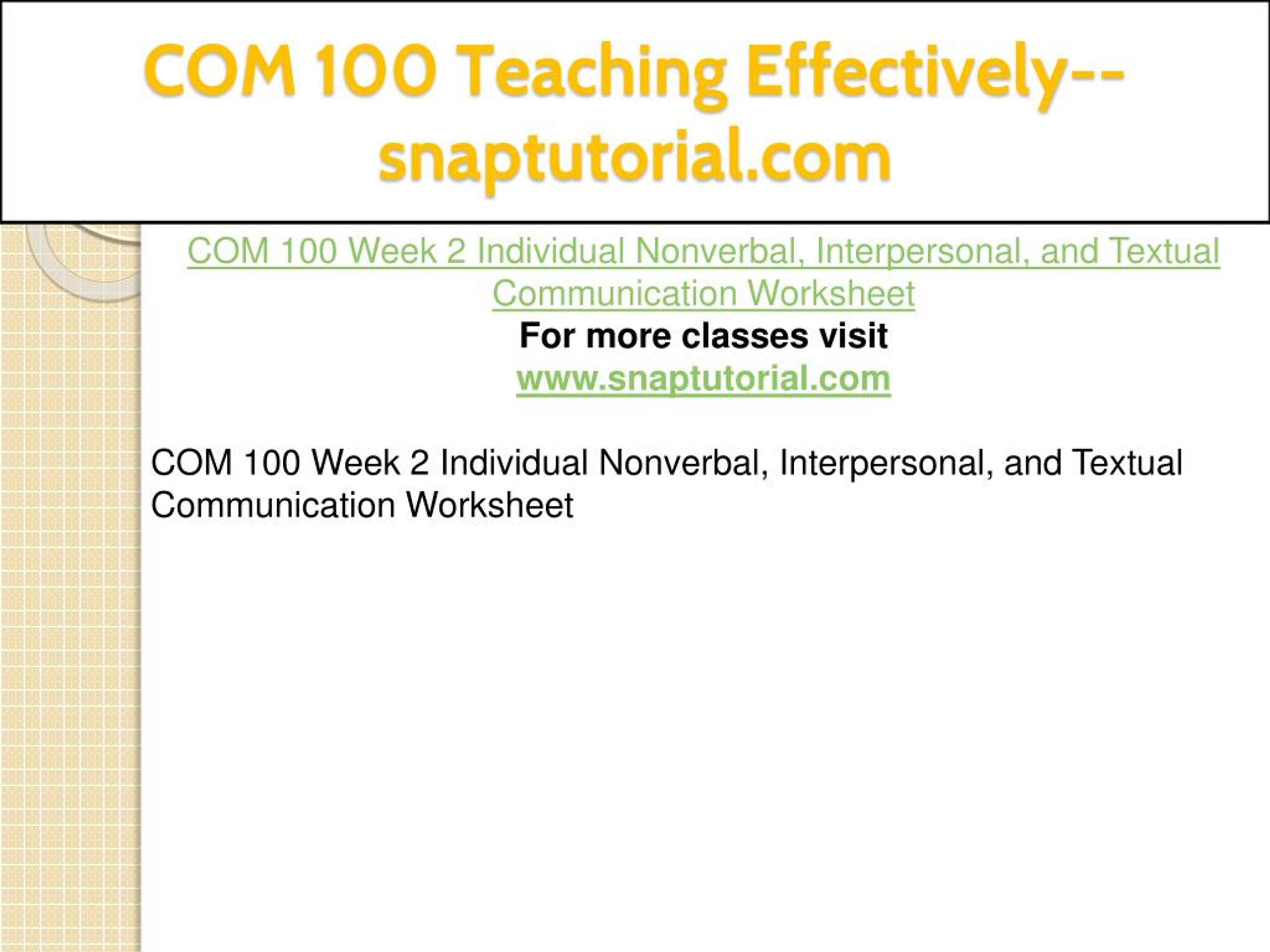 COM 100 Teaching Effectively--snaptutorial.com

COM 100 Week 2 Individual Nonverbal, Interpersonal, and Textual Communication Worksheet
For more classes visit
www.snaptutorial.com

COM 100 Week 2 Individual Nonverbal, Interpersonal, and Textual Communication Worksheet